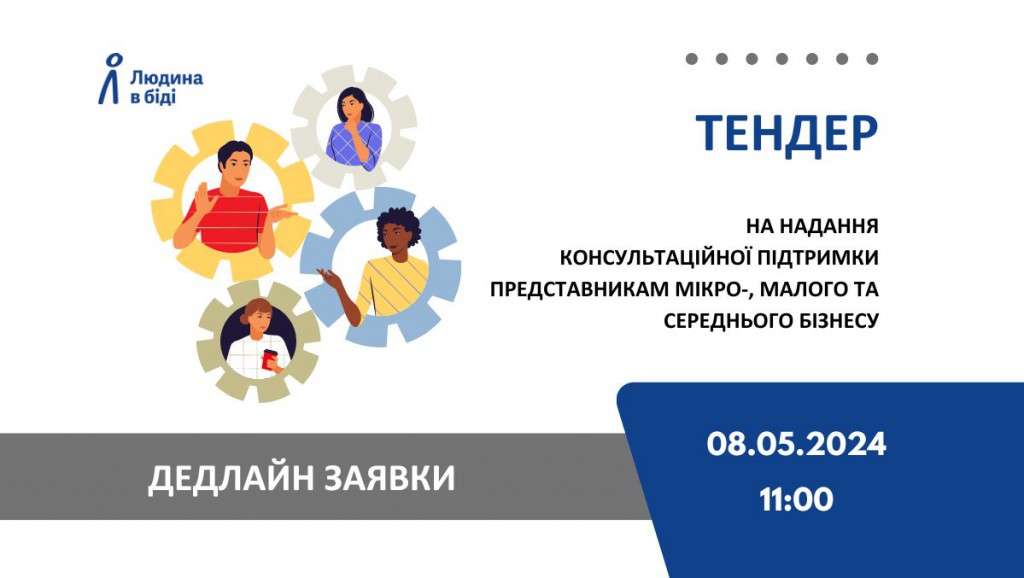 Людина в біді

ТЕНДЕР

НА НАДАННЯ КОНСУЛЬТАЦІЙНОЇ ПІДТРИМКИ ПРЕДСТАВНИКАМ МІКРО-, МАЛОГО ТА СЕРЕДНЬОГО БІЗНЕСУ

ДЕДЛАЙН ЗАЯВКИ

08.05.2024
11:00